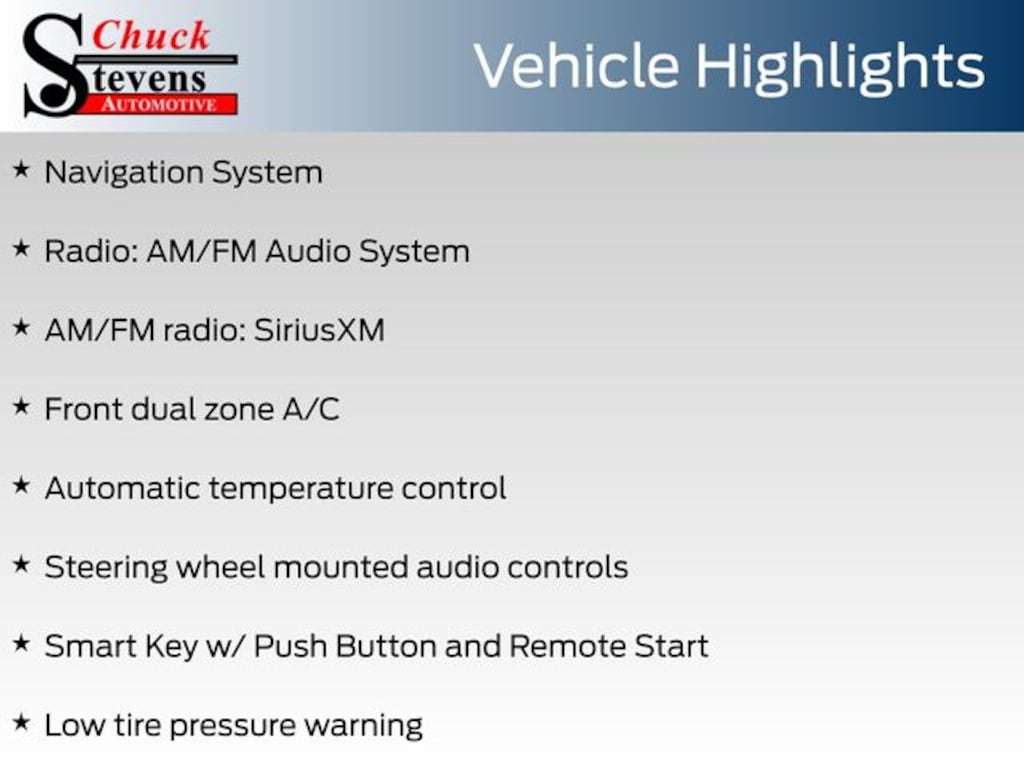 Chuck
Stevens
AUTOMOTIVE

Vehicle Highlights

★ Navigation System

★ Radio: AM/FM Audio System

★ AM/FM radio: SiriusXM

★ Front dual zone A/C

★ Automatic temperature control

★ Steering wheel mounted audio controls

★ Smart Key w/ Push Button and Remote Start

★ Low tire pressure warning